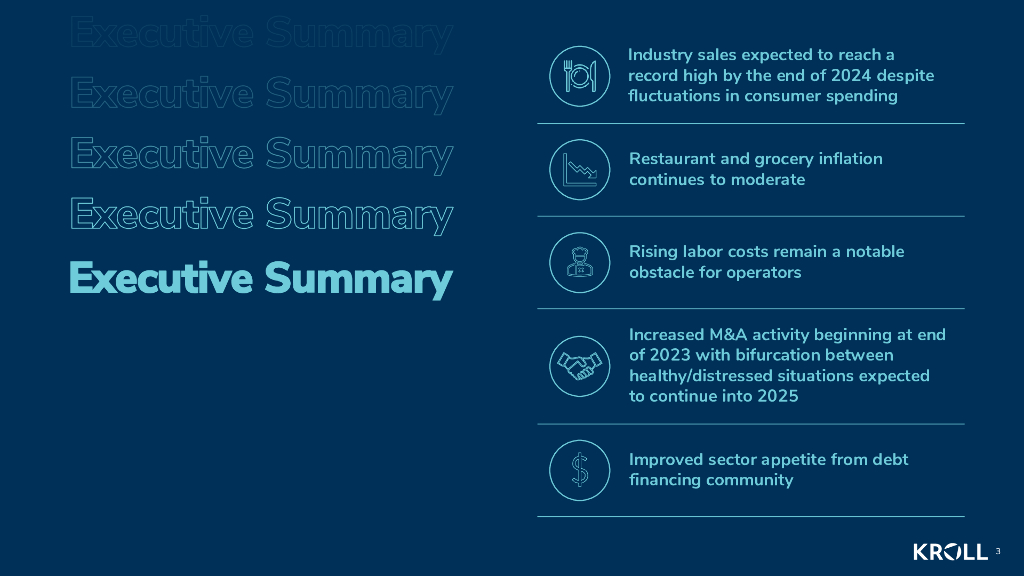 Executive Summary
Executive Summary
Executive Summary
Executive Summary
Executive Summary

Industry sales expected to reach a record high by the end of 2024 despite fluctuations in consumer spending

Restaurant and grocery inflation continues to moderate

Rising labor costs remain a notable obstacle for operators

Increased M&A activity beginning at end of 2023 with bifurcation between healthy/distressed situations expected to continue into 2025

Improved sector appetite from debt financing community

KROLL 3